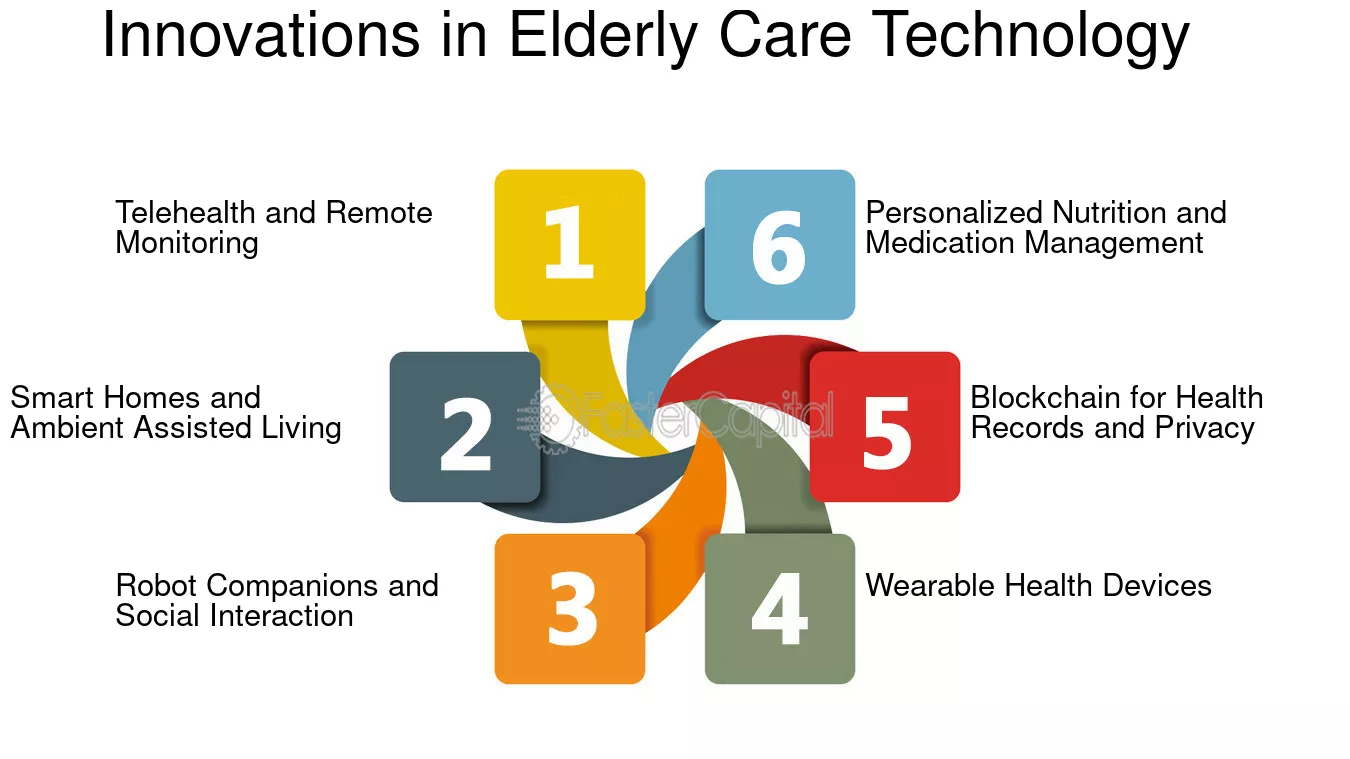 Innovations in Elderly Care Technology

1
Telehealth and Remote Monitoring

2
Smart Homes and Ambient Assisted Living

3
Robot Companions and Social Interaction

4
Wearable Health Devices

5
Blockchain for Health Records and Privacy

6
Personalized Nutrition and Medication Management

FasterCapital